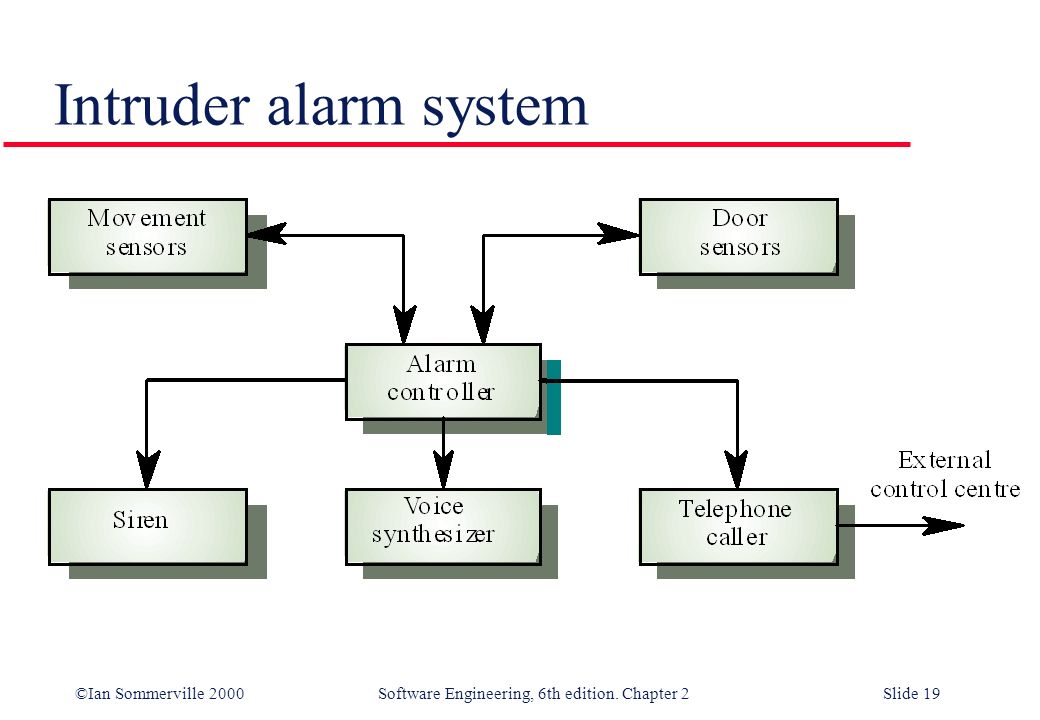 Intruder alarm system

Movement sensors

Door sensors

Alarm controller

Siren

Voice synthesizer

Telephone caller

External control centre

©Ian Sommerville 2000

Software Engineering, 6th edition. Chapter 2

Slide 19